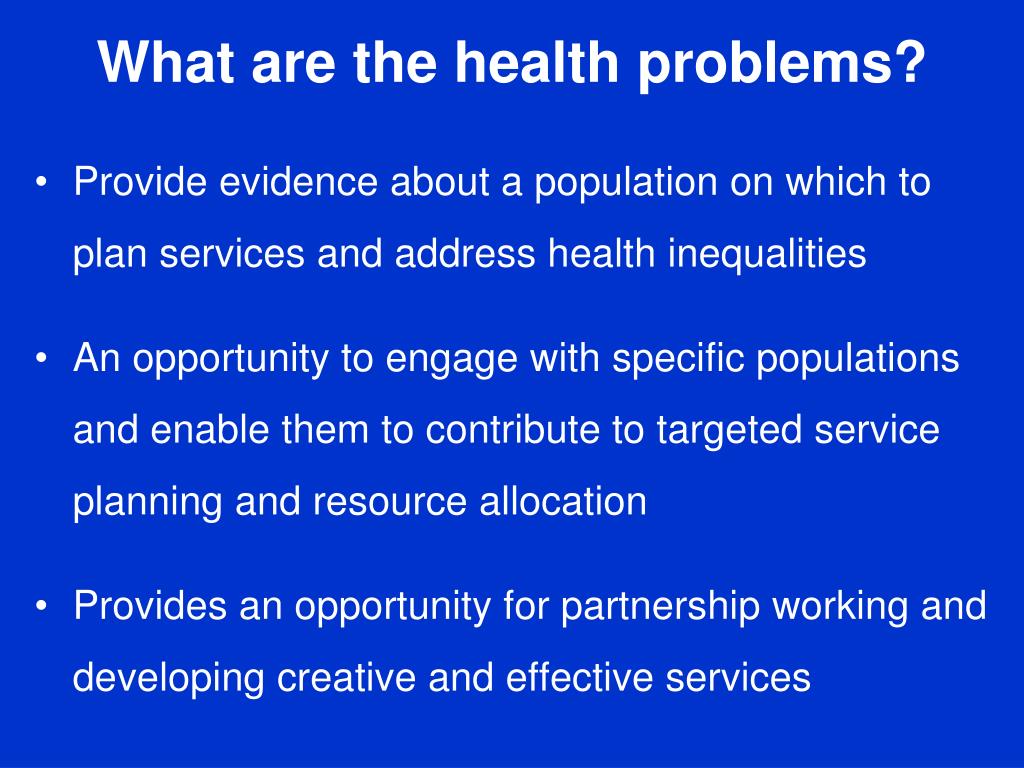 What are the health problems?

• Provide evidence about a population on which to plan services and address health inequalities

• An opportunity to engage with specific populations and enable them to contribute to targeted service planning and resource allocation

• Provides an opportunity for partnership working and developing creative and effective services